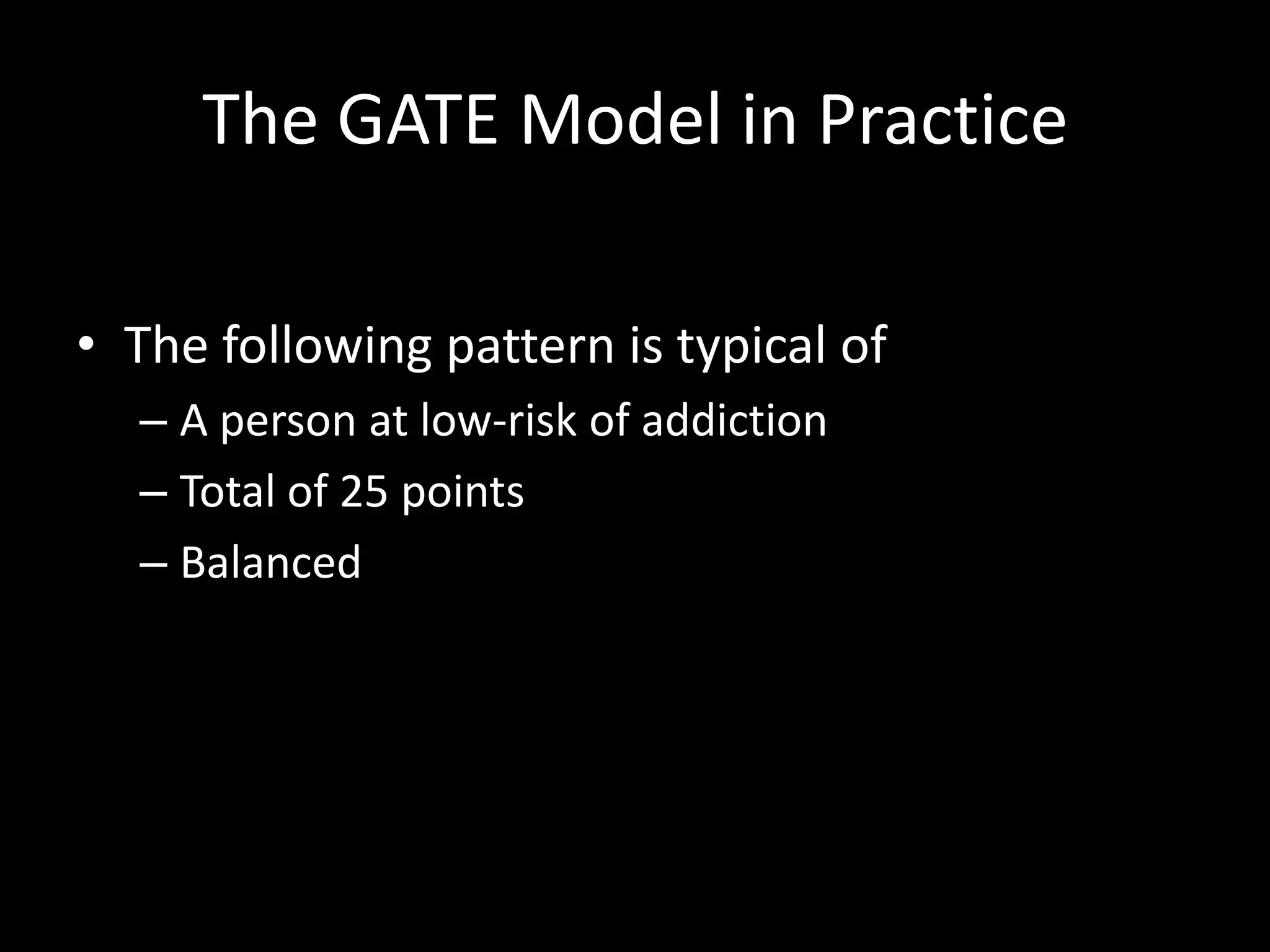 The GATE Model in Practice

• The following pattern is typical of
– A person at low-risk of addiction
– Total of 25 points
– Balanced